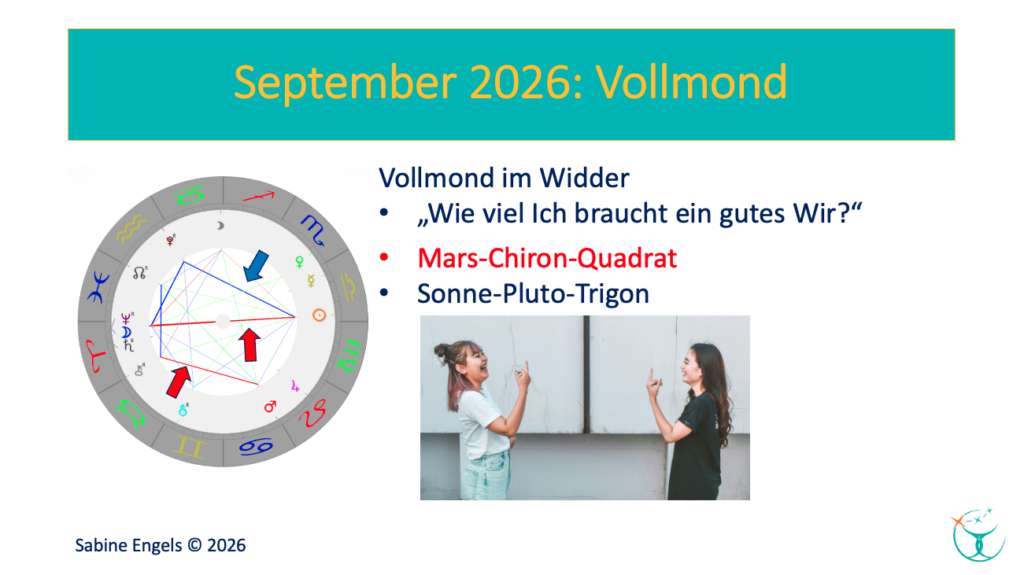 September 2026: Vollmond

Vollmond im Widder
• „Wie viel Ich braucht ein gutes Wir?“
• Mars-Chiron-Quadrat
• Sonne-Pluto-Trigon

Sabine Engels © 2026